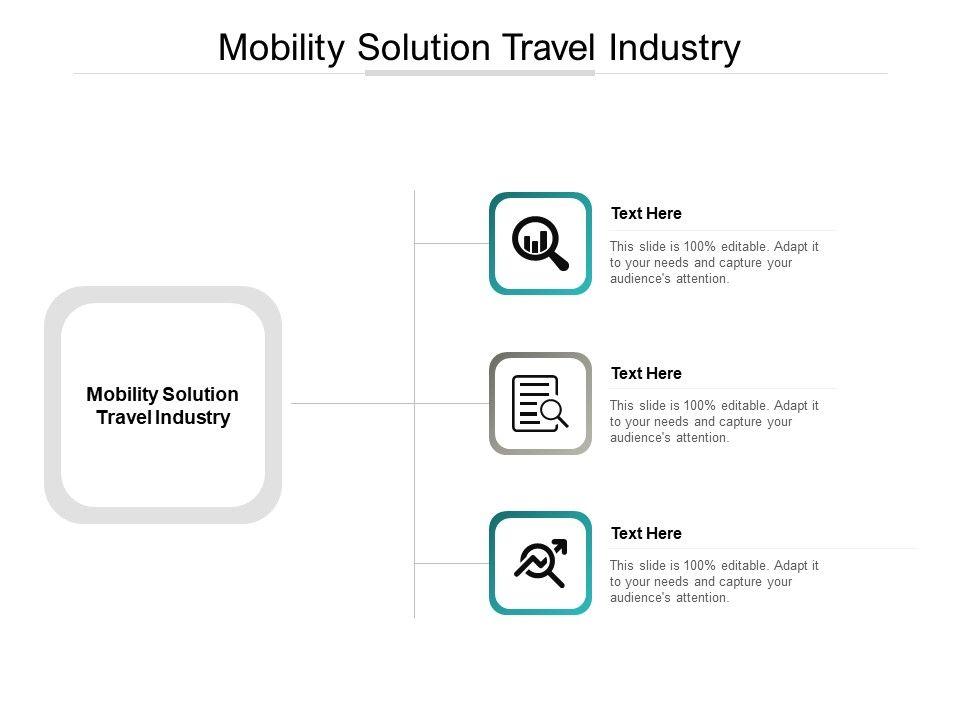 Mobility Solution Travel Industry

Mobility Solution Travel Industry

Text Here

This slide is 100% editable. Adapt it to your needs and capture your audience's attention.

Text Here

This slide is 100% editable. Adapt it to your needs and capture your audience's attention.

Text Here

This slide is 100% editable. Adapt it to your needs and capture your audience's attention.